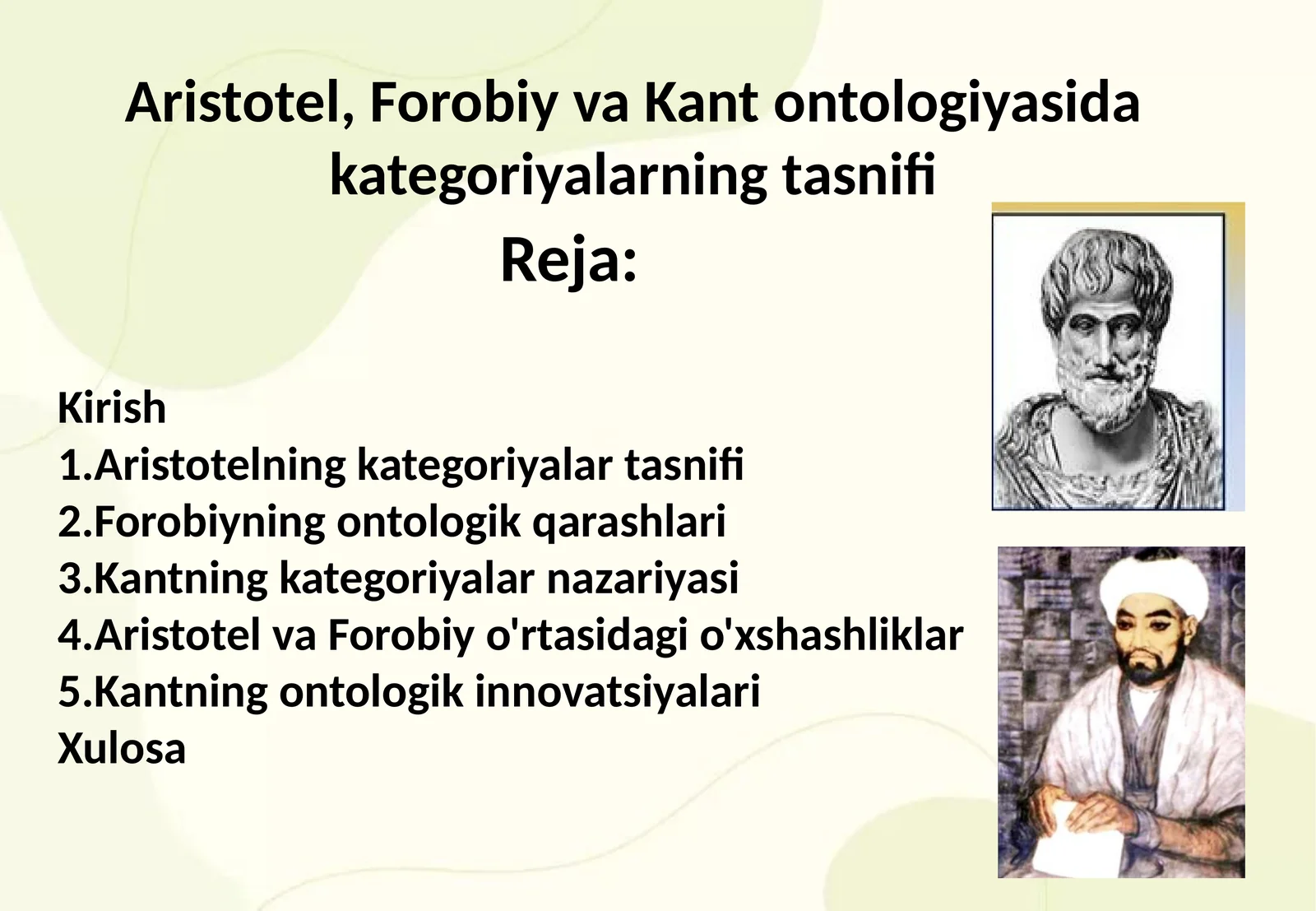 Aristotel, Forobiy va Kant ontologiyasida kategoriyalarning tasnifi

Reja:

Kirish
1.Aristotelning kategoriyalar tasnifi
2.Forobiyning ontologik qarashlari
3.Kantning kategoriyalar nazariyasi
4.Aristotel va Forobiy o'rtasidagi o'xshashliklar
5.Kantning ontologik innovatsiyalari
Xulosa